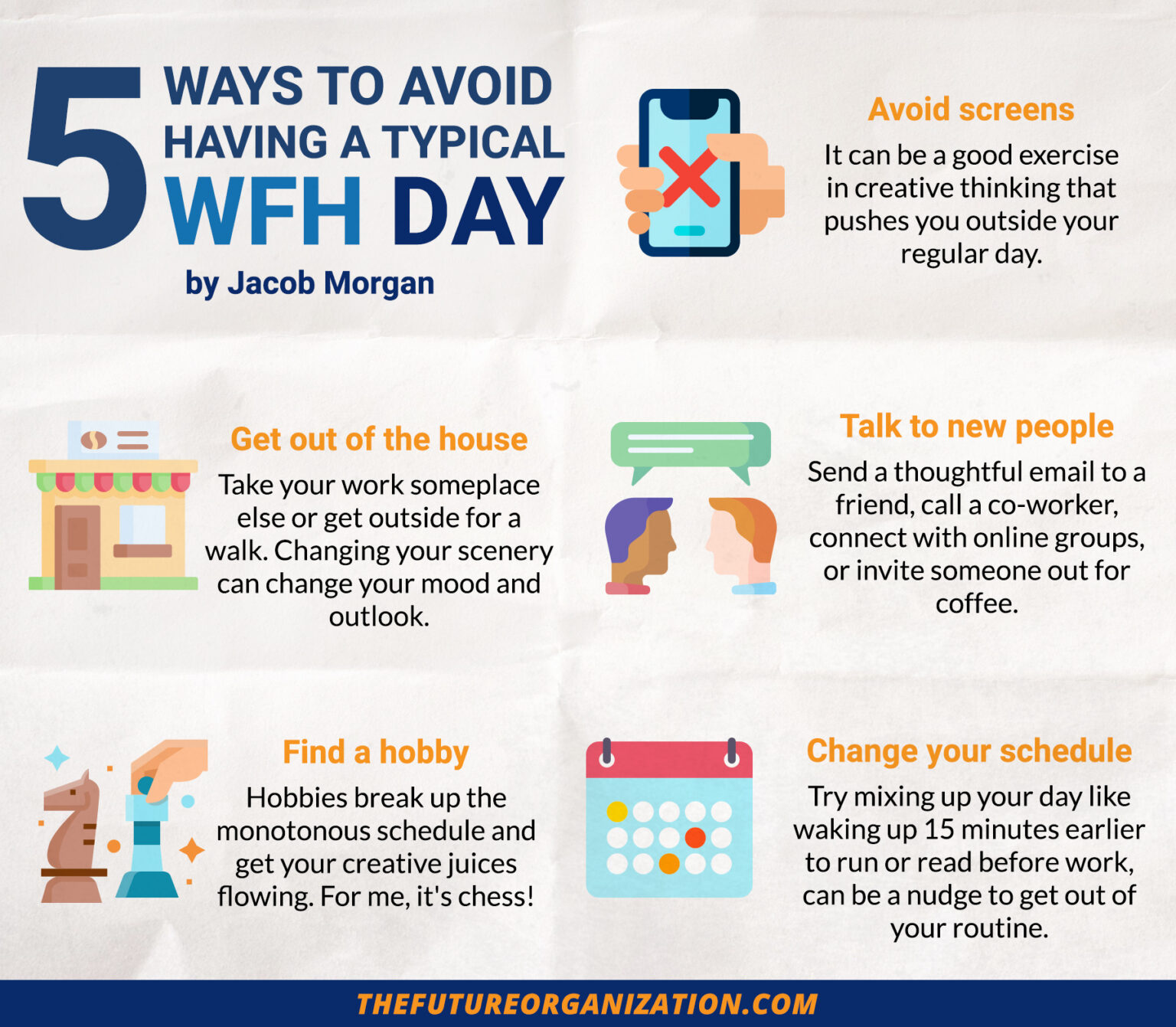 5 WAYS TO AVOID HAVING A TYPICAL WFH DAY

by Jacob Morgan

Avoid screens

It can be a good exercise in creative thinking that pushes you outside your regular day.

Get out of the house

Take your work someplace else or get outside for a walk. Changing your scenery can change your mood and outlook.

Talk to new people

Send a thoughtful email to a friend, call a co-worker, connect with online groups, or invite someone out for coffee.

Find a hobby

Hobbies break up the monotonous schedule and get your creative juices flowing. For me, it's chess!

Change your schedule

Try mixing up your day like waking up 15 minutes earlier to run or read before work, can be a nudge to get out of your routine.

THEFUTUREORGANIZATION.COM